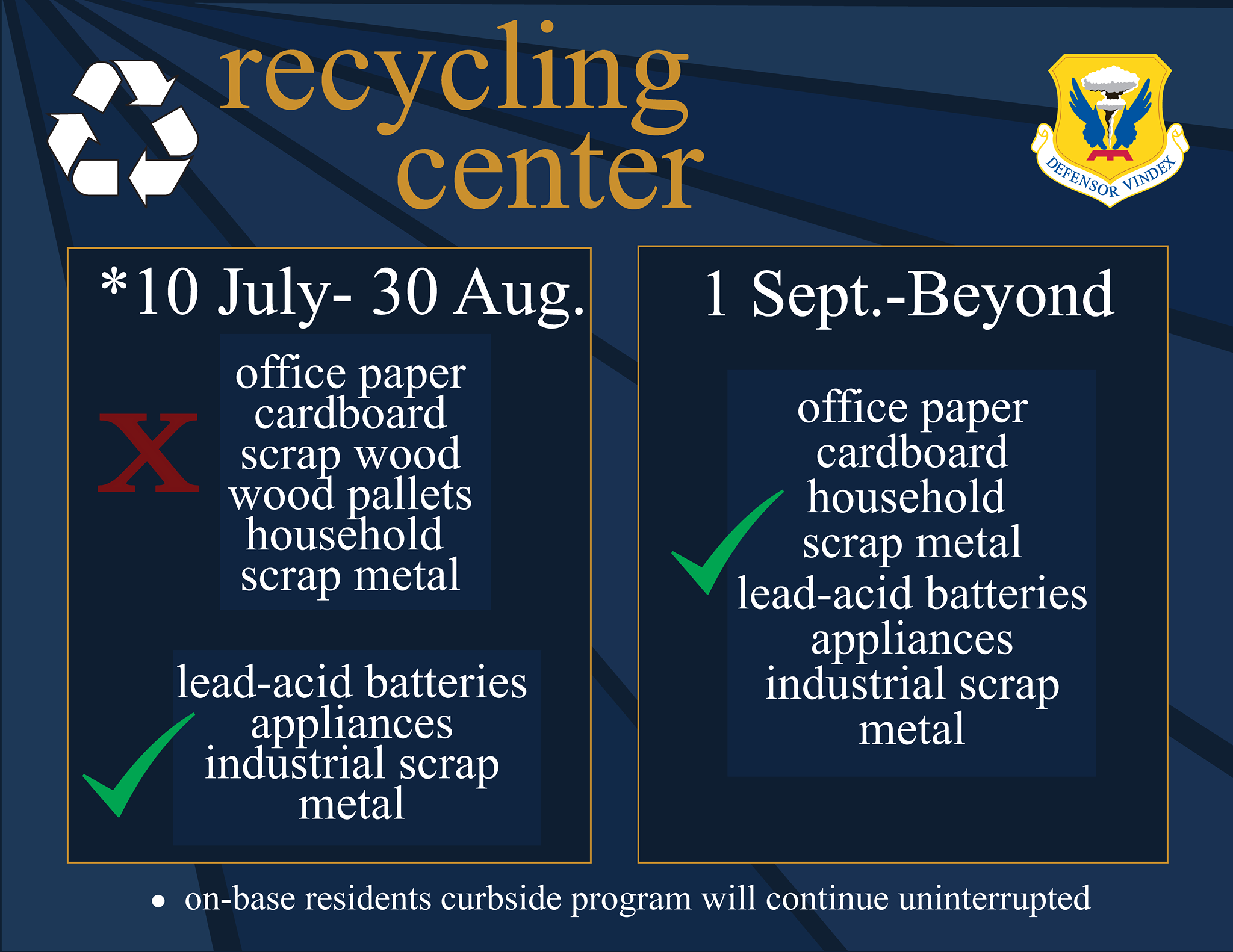 recycling center

DEFENSOR VINDEX

*10 July- 30 Aug.

X

office paper
cardboard
scrap wood
wood pallets
household
scrap metal

lead-acid batteries
appliances
industrial scrap metal

1 Sept.-Beyond

office paper
cardboard
household
scrap metal
lead-acid batteries
appliances
industrial scrap metal

• on-base residents curbside program will continue uninterrupted